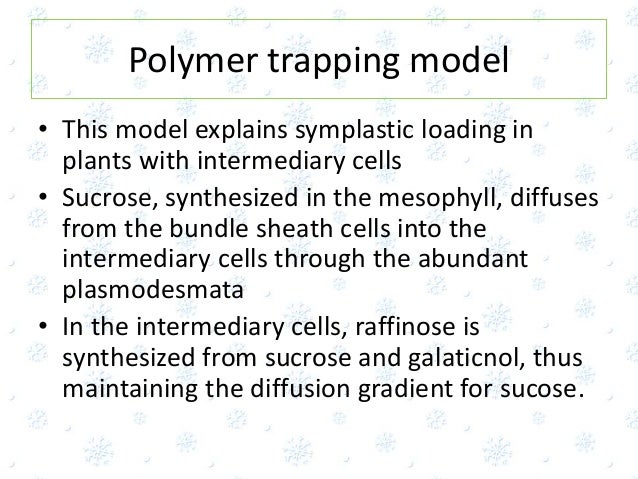 Polymer trapping model

• This model explains symplastic loading in plants with intermediary cells
• Sucrose, synthesized in the mesophyll, diffuses from the bundle sheath cells into the intermediary cells through the abundant plasmodesmata
• In the intermediary cells, raffinose is synthesized from sucrose and galaticnol, thus maintaining the diffusion gradient for sucose.